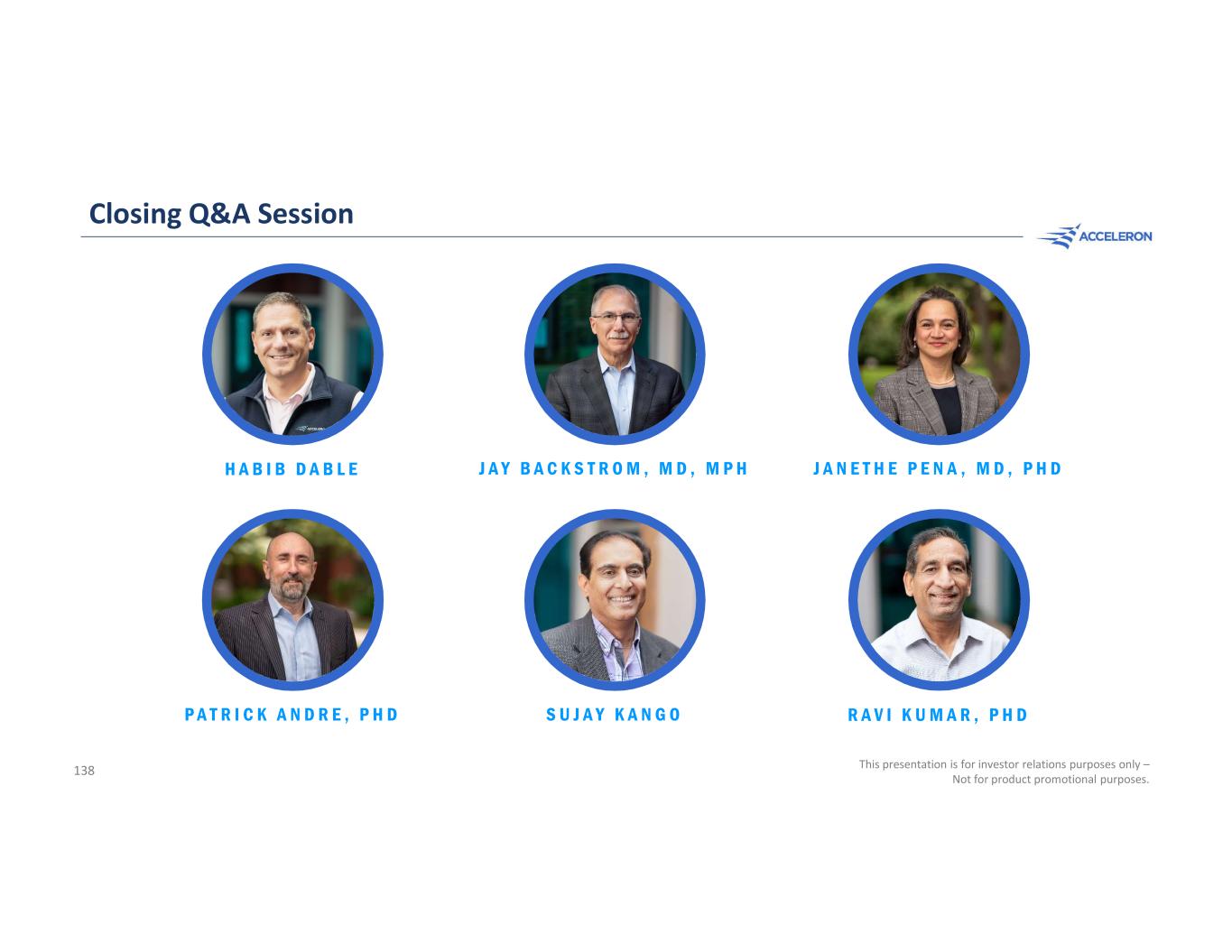 Closing Q&A Session

ACCELERON

HABIB DABLE

JAY BACKSTROM, MD, MPH

JANETHE PENA, MD, PHD

PATRICK ANDRE, PHD

SUJAY KANGO

RAVI KUMAR, PHD

138

This presentation is for investor relations purposes only – Not for product promotional purposes.